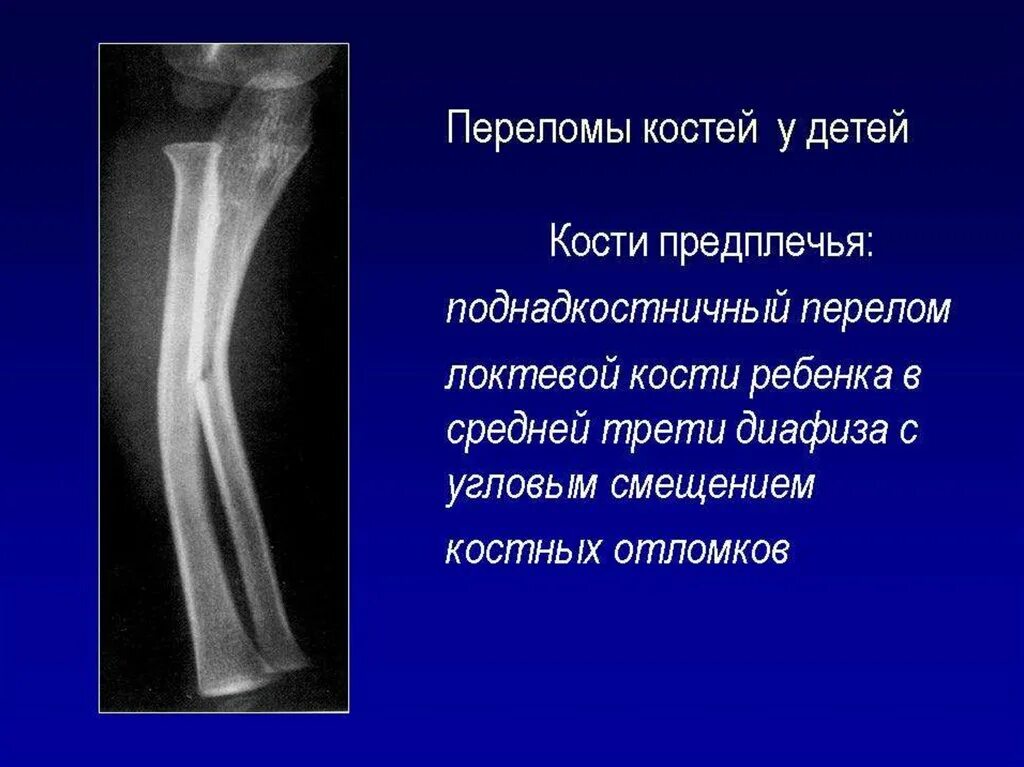 Переломы костей у детей

Кости предплечья:

поднадкостничный перелом

локтевой кости ребенка в средней трети диафиза с угловым смещением

костных отломков